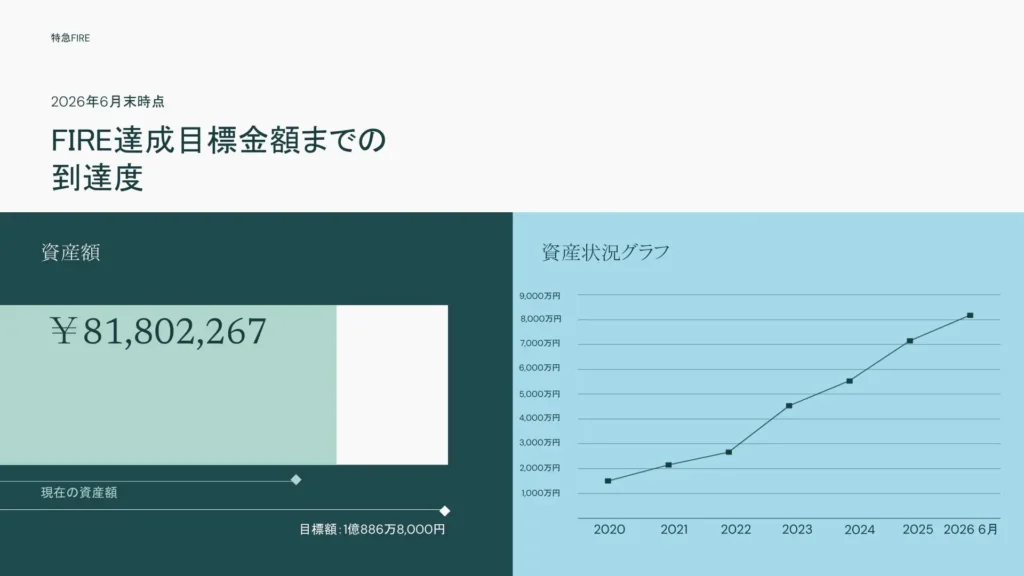 特急FIRE

2026年6月末時点

FIRE達成目標金額までの到達度

資産額

￥81,802,267

現在の資産額

目標額：1億886万8,000円

資産状況グラフ

9,000万円
8,000万円
7,000万円
6,000万円
5,000万円
4,000万円
3,000万円
2,000万円
1,000万円

2020 2021 2022 2023 2024 2025 2026 6月